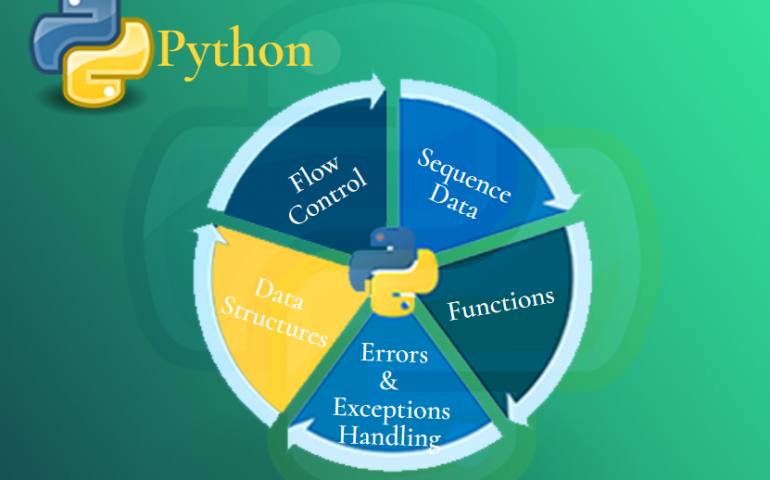 Python

Flow Control

Sequence Data

Functions

Errors & Exceptions Handling

Data Structures